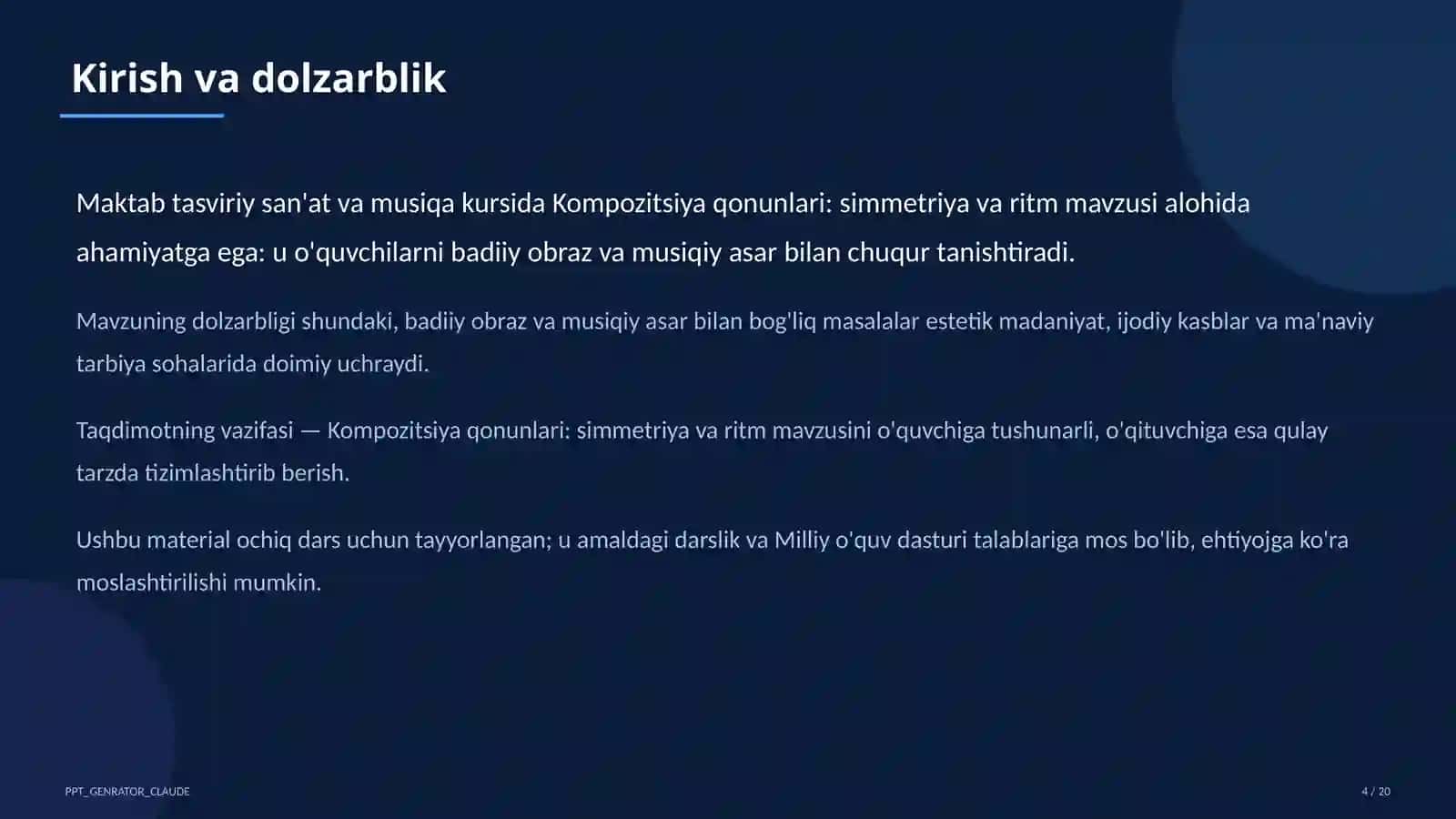 Kirish va dolzarblik

Maktab tasviriy san'at va musiqa kursida Kompozitsiya qonunlari: simmetriya va ritm mavzusi alohida ahamiyatga ega: u o'quvchilarni badiiy obraz va musiqiy asar bilan chuqur tanishtiradi.

Mavzuning dolzarbligi shundaki, badiiy obraz va musiqiy asar bilan bog'liq masalalar estetik madaniyat, ijodiy kasblar va ma'naviy tarbiya sohalarida doimiy uchraydi.

Taqdimotning vazifasi — Kompozitsiya qonunlari: simmetriya va ritm mavzusini o'quvchiga tushunarli, o'qituvchiga esa qulay tarzda tizimlashtirib berish.

Ushbu material ochiq dars uchun tayyorlangan; u amaldagi darslik va Milliy o'quv dasturi talablariga mos bo'lib, ehtiyojga ko'ra moslashtirilishi mumkin.

PPT_GENRATOR_CLAUDE

4 / 20